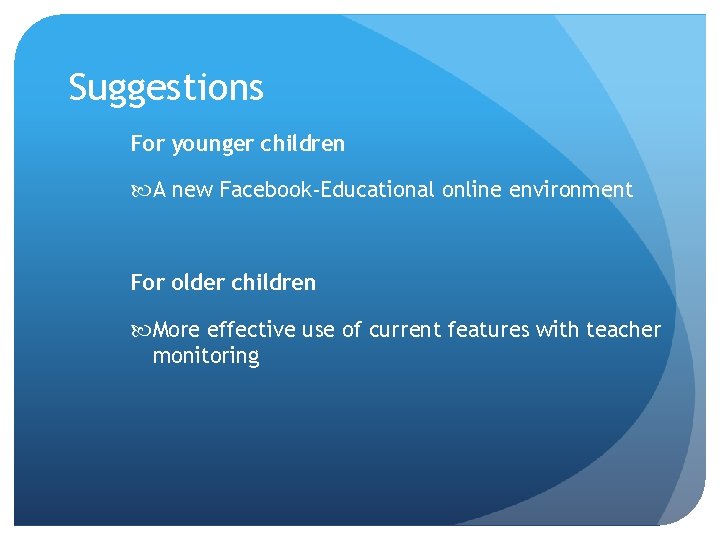 Suggestions

For younger children

A new Facebook-Educational online environment

For older children

More effective use of current features with teacher monitoring